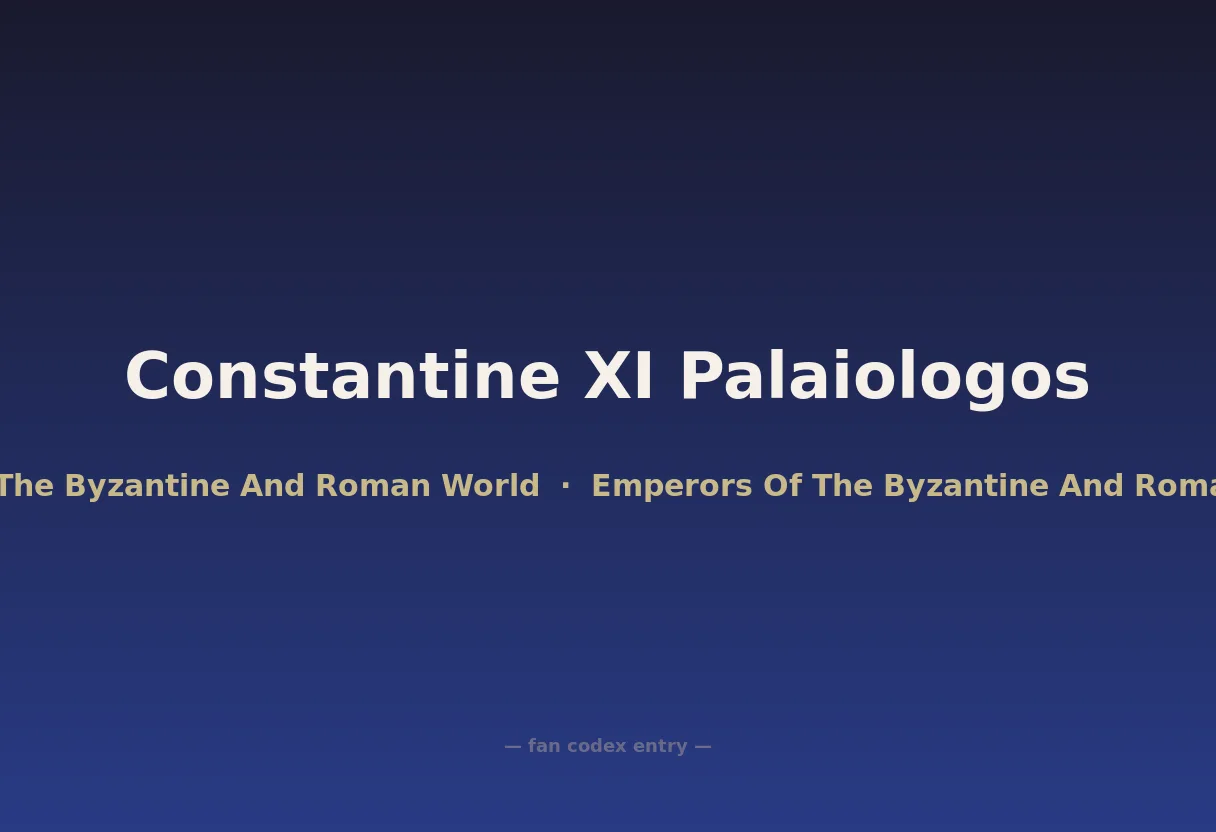 Constantine XI Palaiologos

The Byzantine And Roman World · Emperors Of The Byzantine And Roma

— fan codex entry —